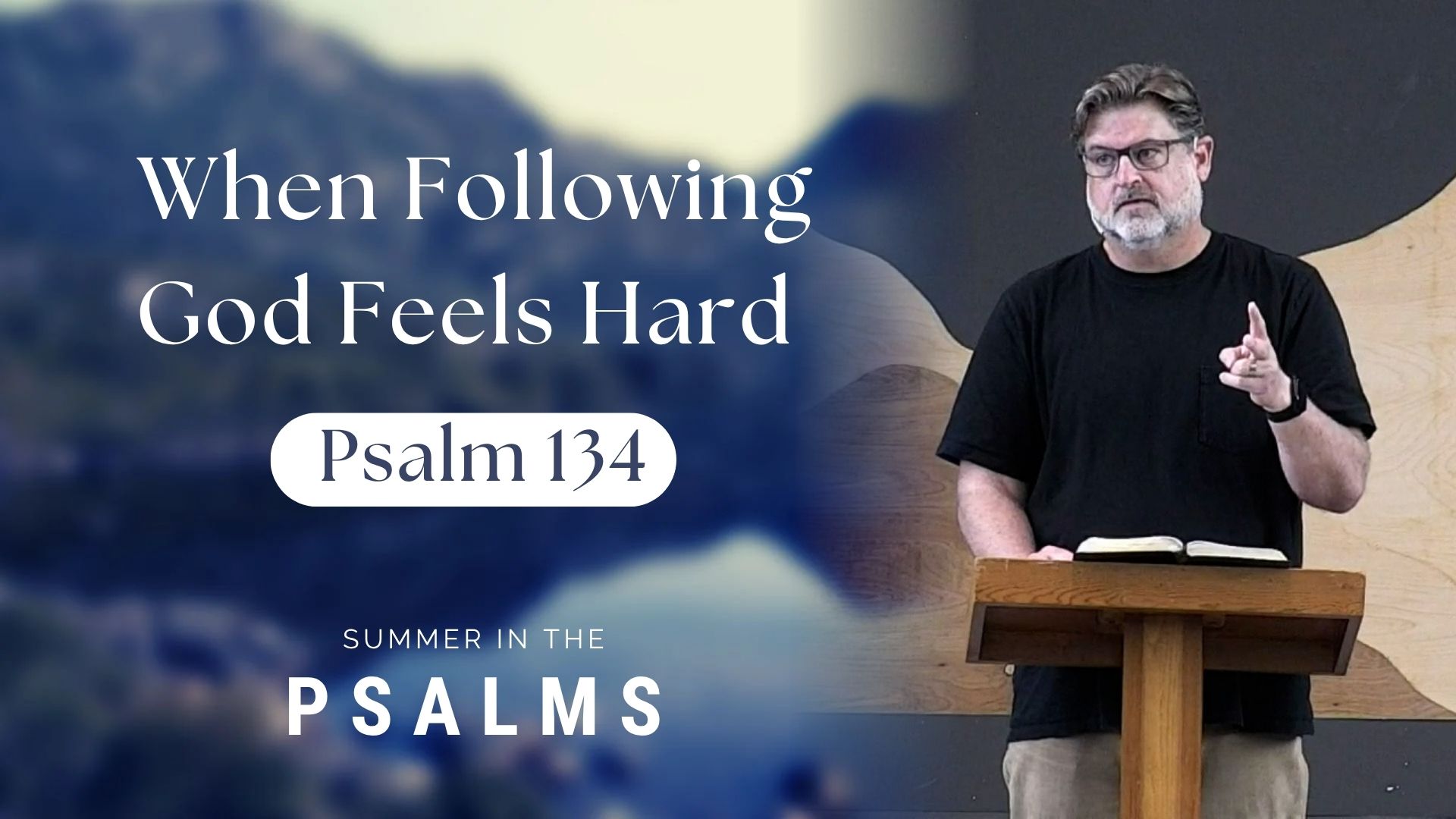 When Following God Feels Hard

Psalm 134

SUMMER IN THE

PSALMS